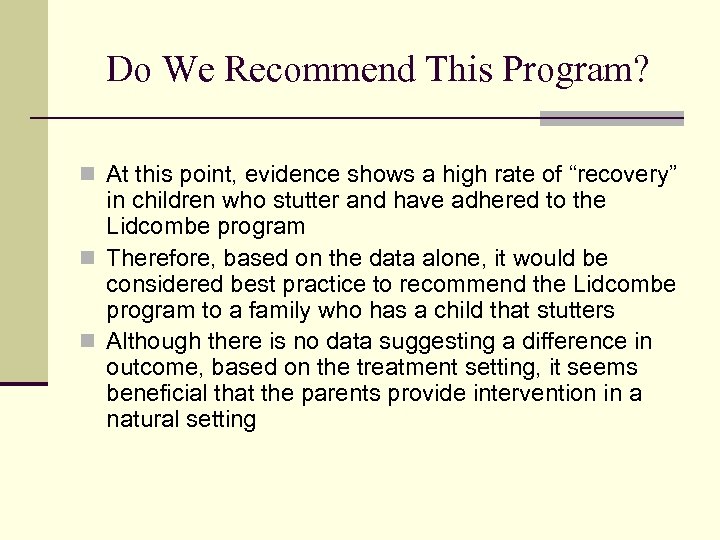 Do We Recommend This Program?

At this point, evidence shows a high rate of “recovery” in children who stutter and have adhered to the Lidcombe program

Therefore, based on the data alone, it would be considered best practice to recommend the Lidcombe program to a family who has a child that stutters

Although there is no data suggesting a difference in outcome, based on the treatment setting, it seems beneficial that the parents provide intervention in a natural setting